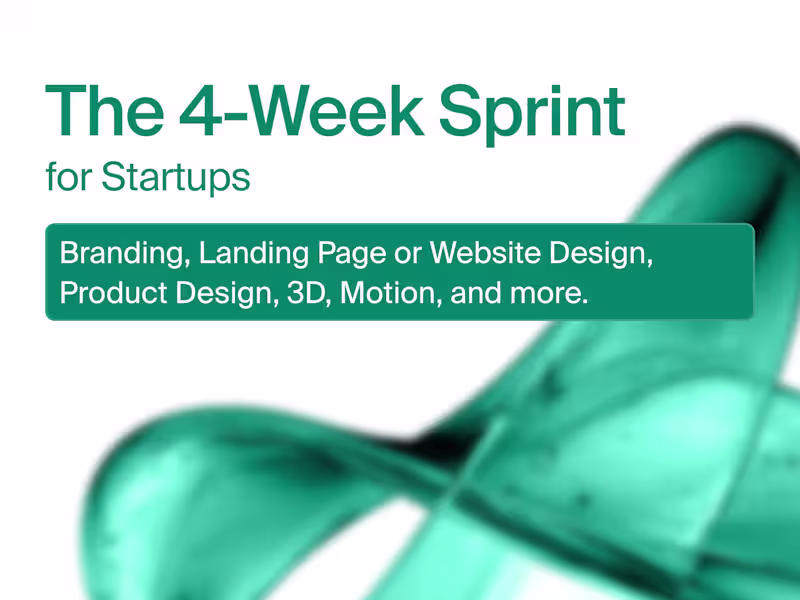 The 4-Week Sprint
for Startups

Branding, Landing Page or Website Design, Product Design, 3D, Motion, and more.